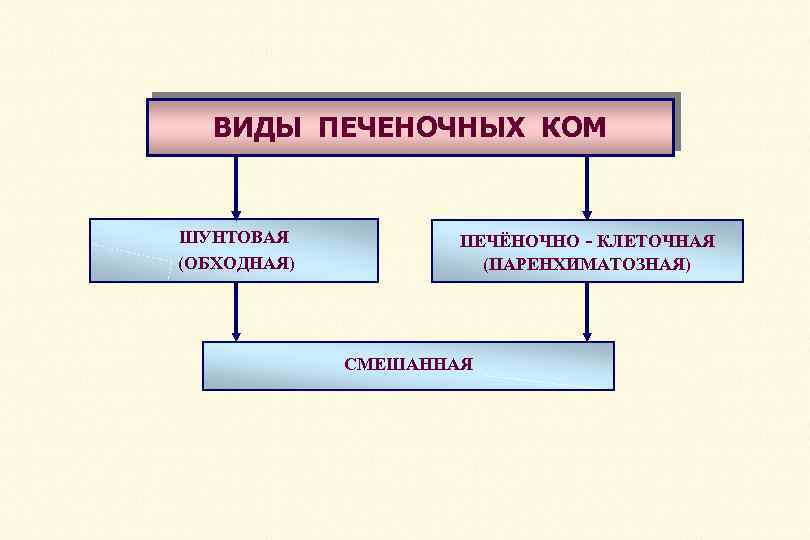 ВИДЫ ПЕЧЕНОЧНЫХ КОМ

ШУНТОВАЯ (ОБХОДНАЯ)

ПЕЧЁНОЧНО - КЛЕТОЧНАЯ (ПАРЕНХИМАТОЗНАЯ)

СМЕШАННАЯ